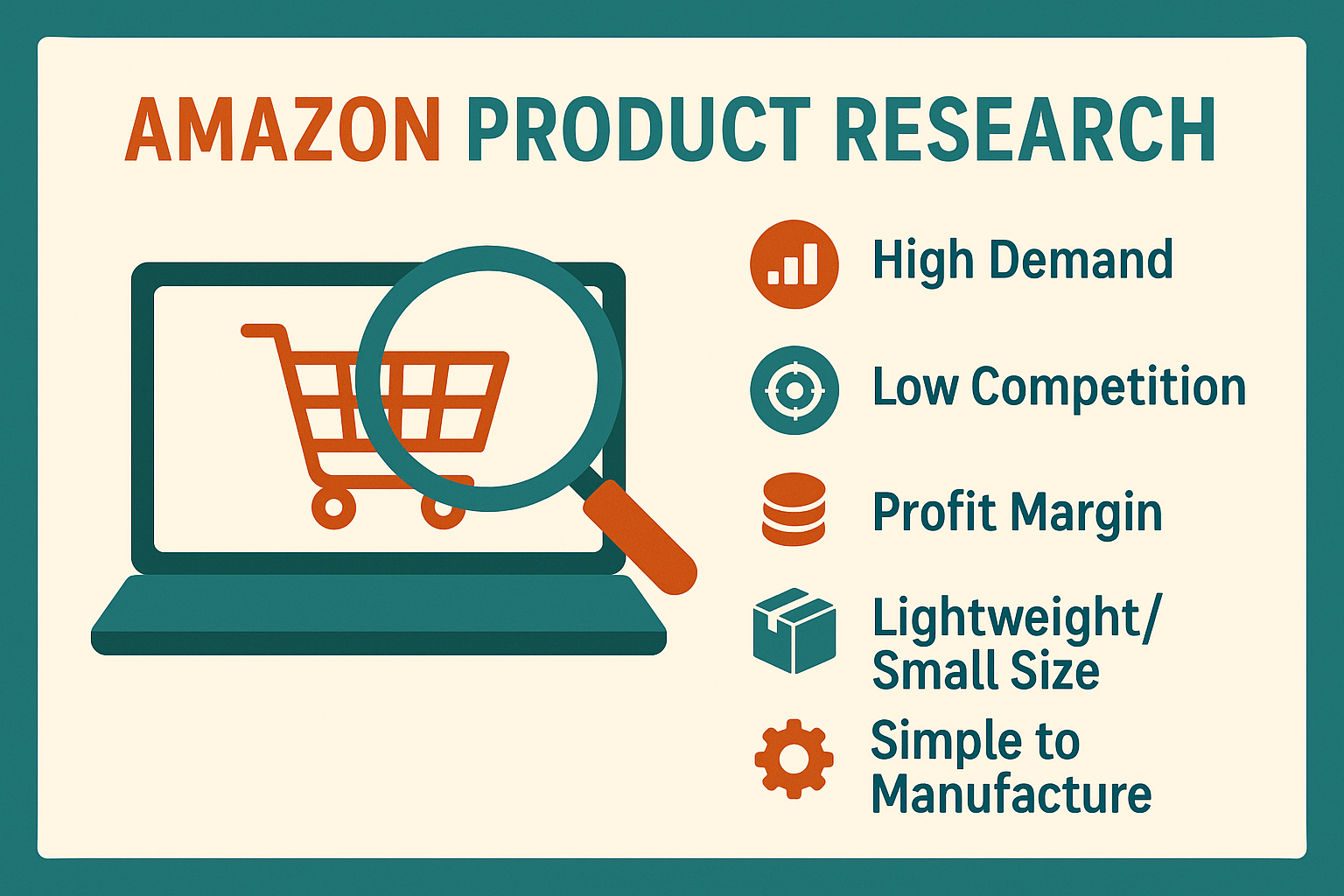 AMAZON PRODUCT RESEARCH

High Demand

Low Competition

Profit Margin

Lightweight/ Small Size

Simple to Manufacture